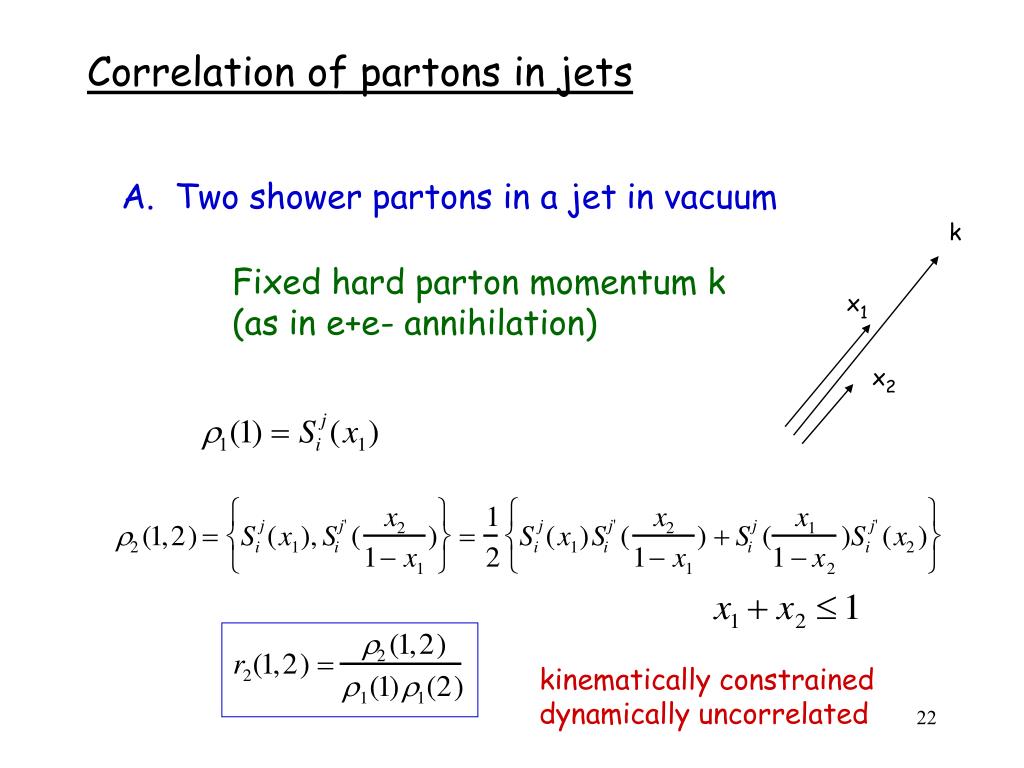 Correlation of partons in jets

A. Two shower partons in a jet in vacuum

Fixed hard parton momentum k
(as in e+e- annihilation)

k

$x_1$

$x_2$

$\rho_1(1) = S_i^j(x_1)$

$\rho_2(1,2) = \left\{ S_i^j(x_1), S_i^{j'}(\frac{x_2}{1-x_1}) \right\} = \frac{1}{2}\left\{ S_i^j(x_1) S_i^{j'}(\frac{x_2}{1-x_1}) + S_i^j(\frac{x_1}{1-x_2}) S_i^{j'}(x_2) \right\}$

$x_1 + x_2 \leq 1$

$r_2(1,2) = \frac{\rho_2(1,2)}{\rho_1(1)\rho_1(2)}$

kinematically constrained
dynamically uncorrelated

22